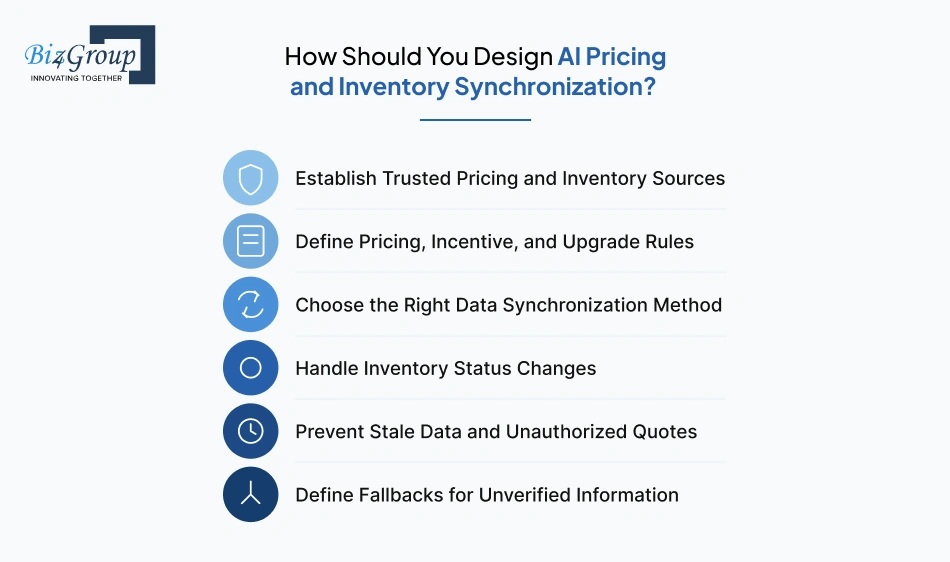 Biz4Group
INNOVATING TOGETHER

How Should You Design AI Pricing and Inventory Synchronization?

Establish Trusted Pricing and Inventory Sources

Define Pricing, Incentive, and Upgrade Rules

Choose the Right Data Synchronization Method

Handle Inventory Status Changes

Prevent Stale Data and Unauthorized Quotes

Define Fallbacks for Unverified Information